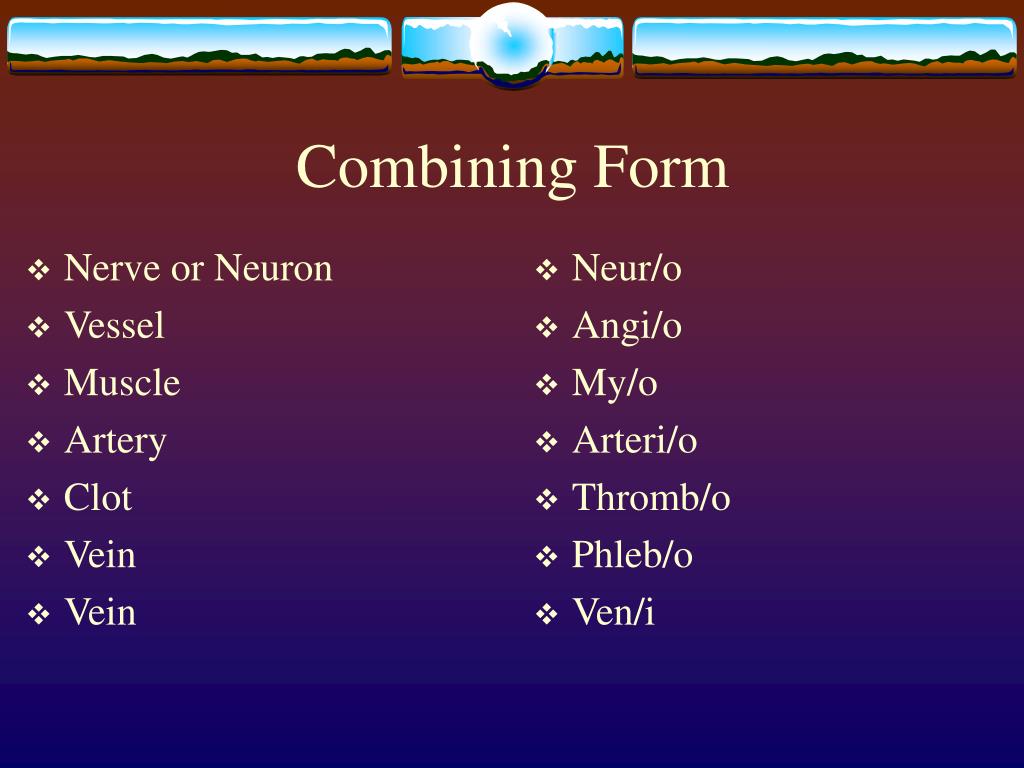 Combining Form

❖ Nerve or Neuron
❖ Vessel
❖ Muscle
❖ Artery
❖ Clot
❖ Vein
❖ Vein

❖ Neur/o
❖ Angi/o
❖ My/o
❖ Arteri/o
❖ Thromb/o
❖ Phleb/o
❖ Ven/i